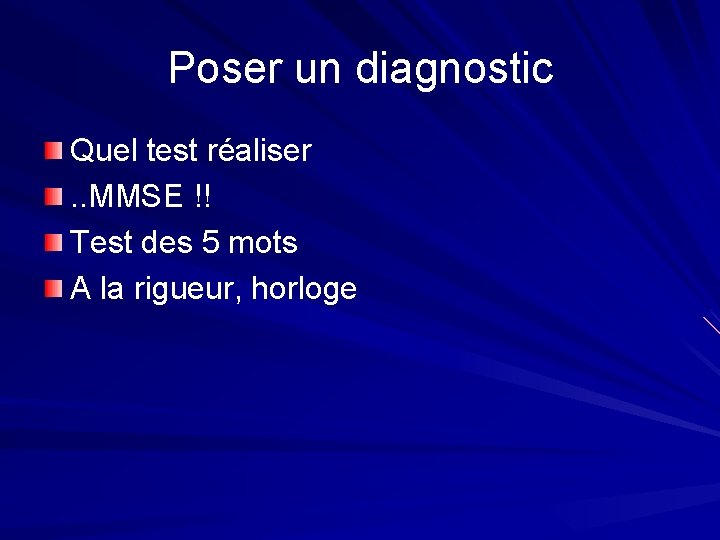 Poser un diagnostic

Quel test réaliser
..MMSE !!
Test des 5 mots
A la rigueur, horloge